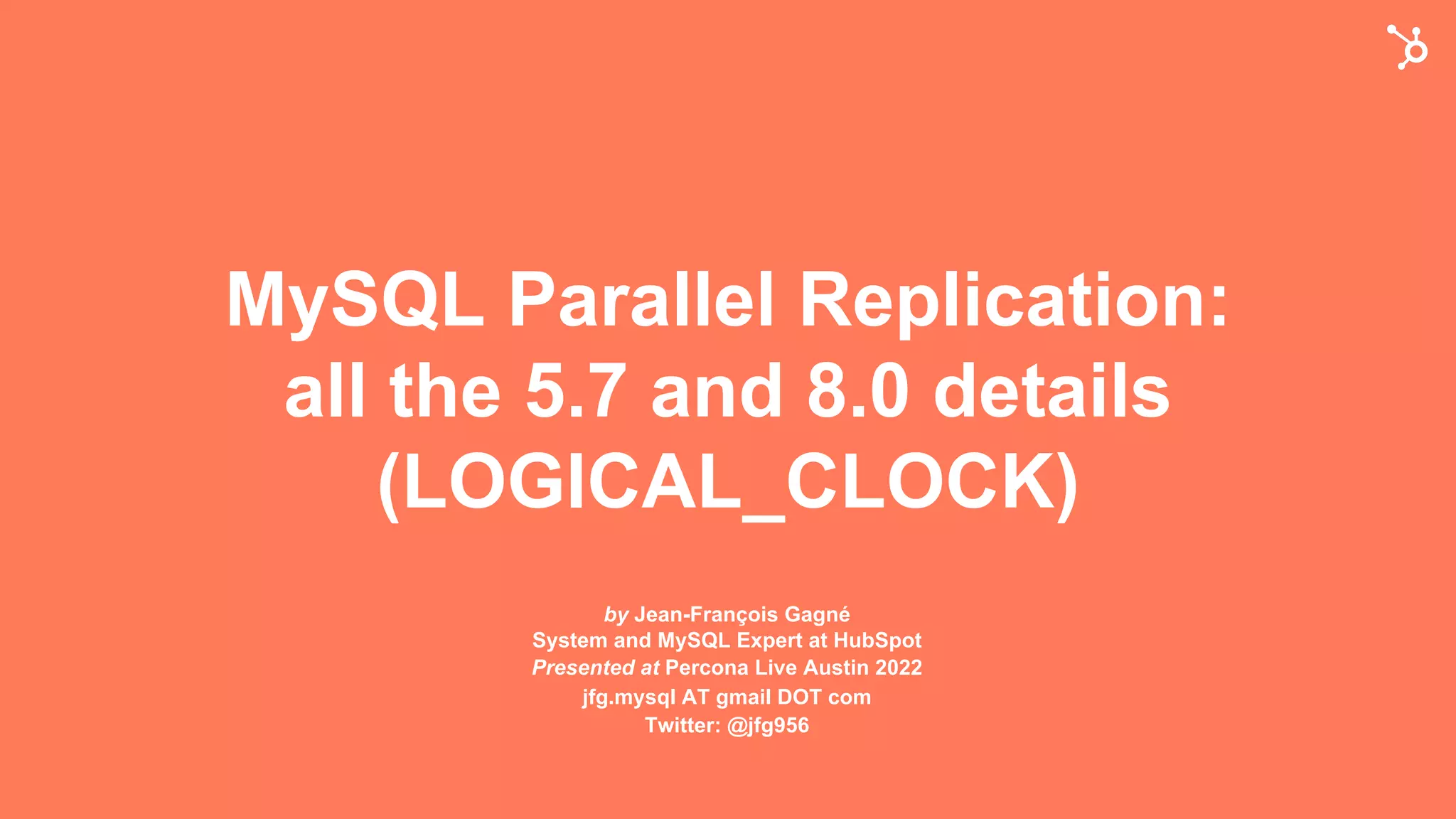 MySQL Parallel Replication:
all the 5.7 and 8.0 details
(LOGICAL_CLOCK)

by Jean-François Gagné
System and MySQL Expert at HubSpot
Presented at Percona Live Austin 2022
jfg.mysql AT gmail DOT com
Twitter: @jfg956